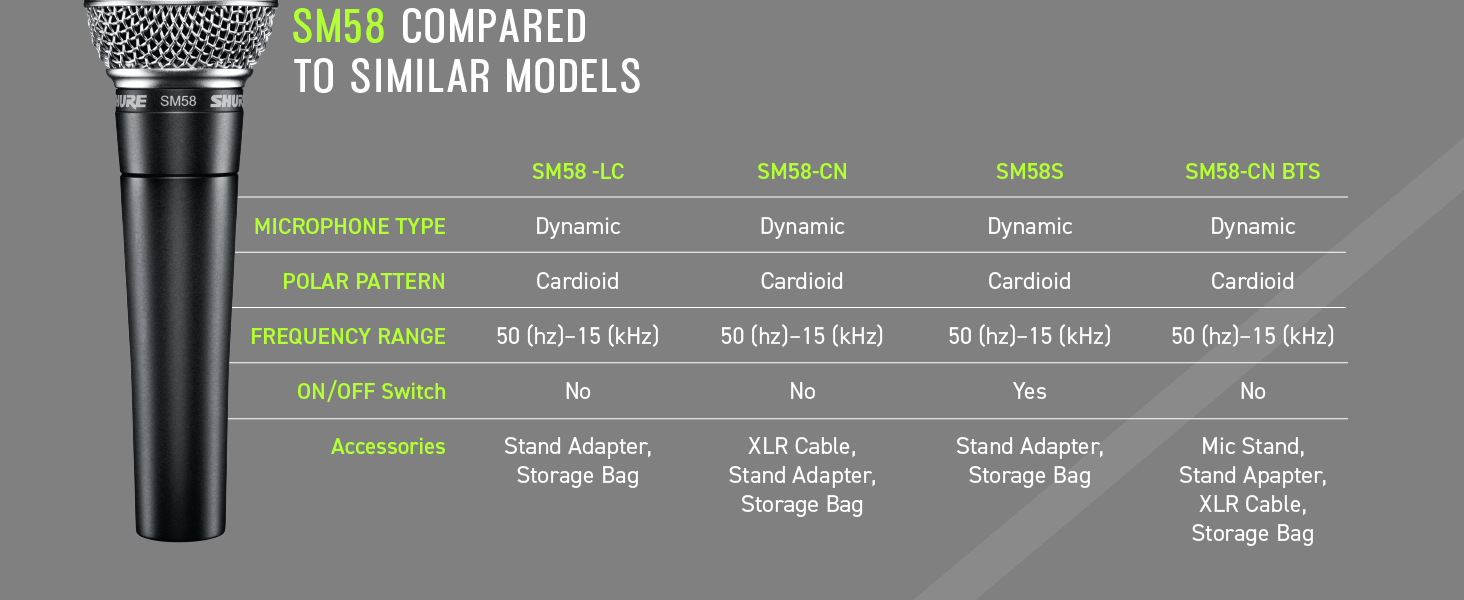 SHURE SM58 SHURE

SM58 COMPARED TO SIMILAR MODELS

| | SM58 -LC | SM58-CN | SM58S | SM58-CN BTS |
|---|---|---|---|---|
| MICROPHONE TYPE | Dynamic | Dynamic | Dynamic | Dynamic |
| POLAR PATTERN | Cardioid | Cardioid | Cardioid | Cardioid |
| FREQUENCY RANGE | 50 (hz)–15 (kHz) | 50 (hz)–15 (kHz) | 50 (hz)–15 (kHz) | 50 (hz)–15 (kHz) |
| ON/OFF Switch | No | No | Yes | No |
| Accessories | Stand Adapter, Storage Bag | XLR Cable, Stand Adapter, Storage Bag | Stand Adapter, Storage Bag | Mic Stand, Stand Apapter, XLR Cable, Storage Bag |